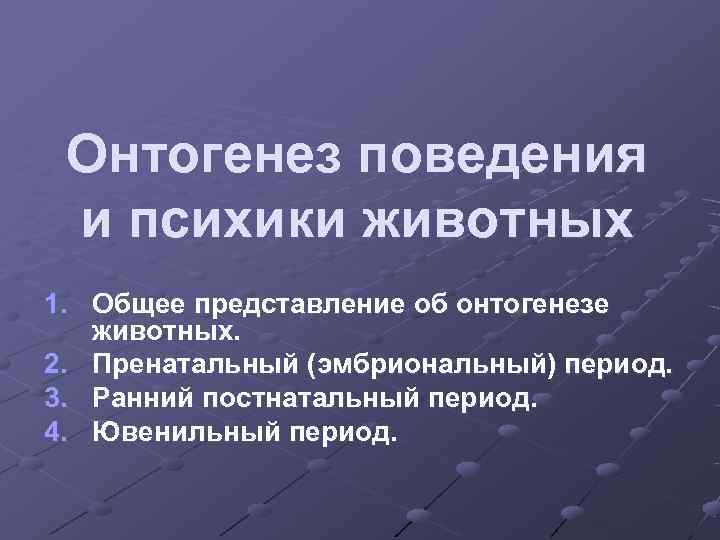 Онтогенез поведения и психики животных

1. Общее представление об онтогенезе животных.
2. Пренатальный (эмбриональный) период.
3. Ранний постнатальный период.
4. Ювенильный период.